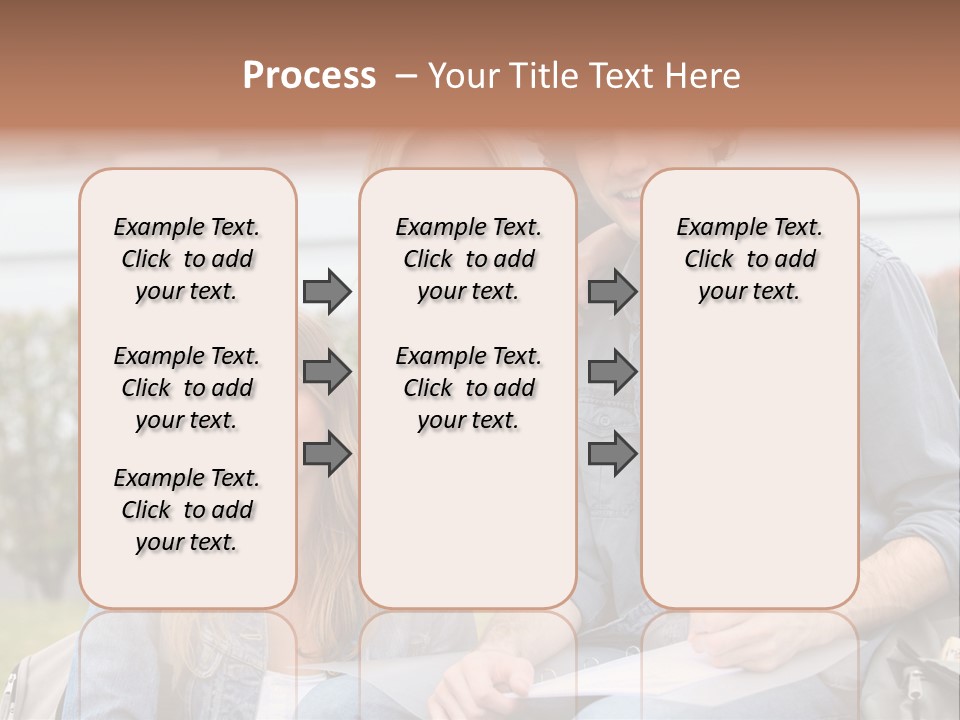 Process – Your Title Text Here

Example Text. Click to add your text.

Example Text. Click to add your text.

Example Text. Click to add your text.

Example Text. Click to add your text.

Example Text. Click to add your text.

Example Text. Click to add your text.